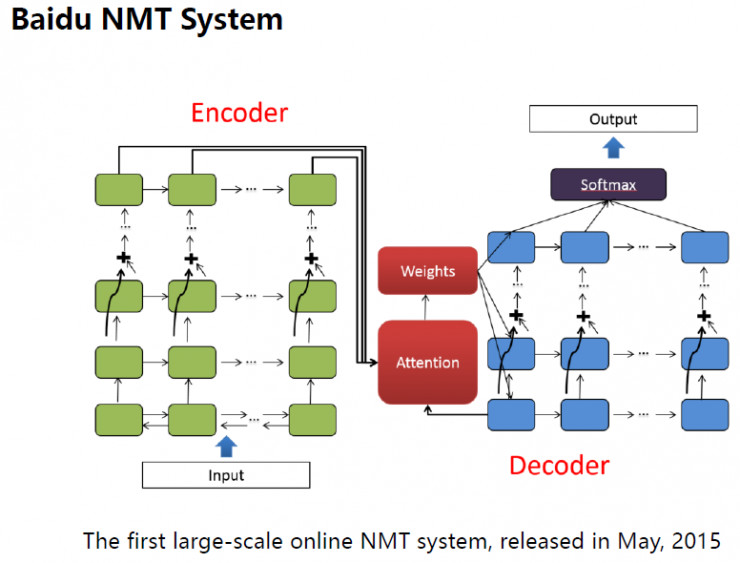 Baidu NMT System

Encoder

Output

Softmax

Weights

Attention

Input

Decoder

The first large-scale online NMT system, released in May, 2015